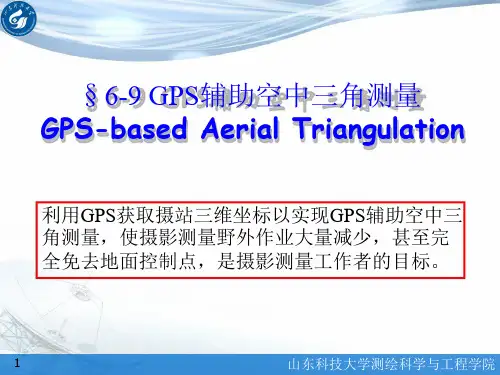 § 6-9 GPS辅助空中三角测量
GPS-based Aerial Triangulation

利用GPS获取摄站三维坐标以实现GPS辅助空中三角测量，使摄影测量野外作业大量减少，甚至完全免去地面控制点，是摄影测量工作者的目标。

1

山东科技大学测绘科学与工程学院